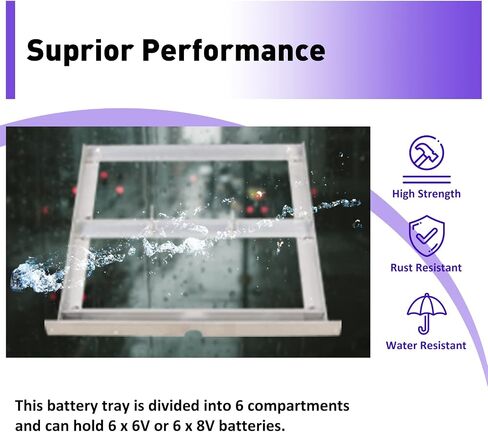 Suprior Performance

High Strength

Rust Resistant

Water Resistant

This battery tray is divided into 6 compartments and can hold 6 x 6V or 6 x 8V batteries.